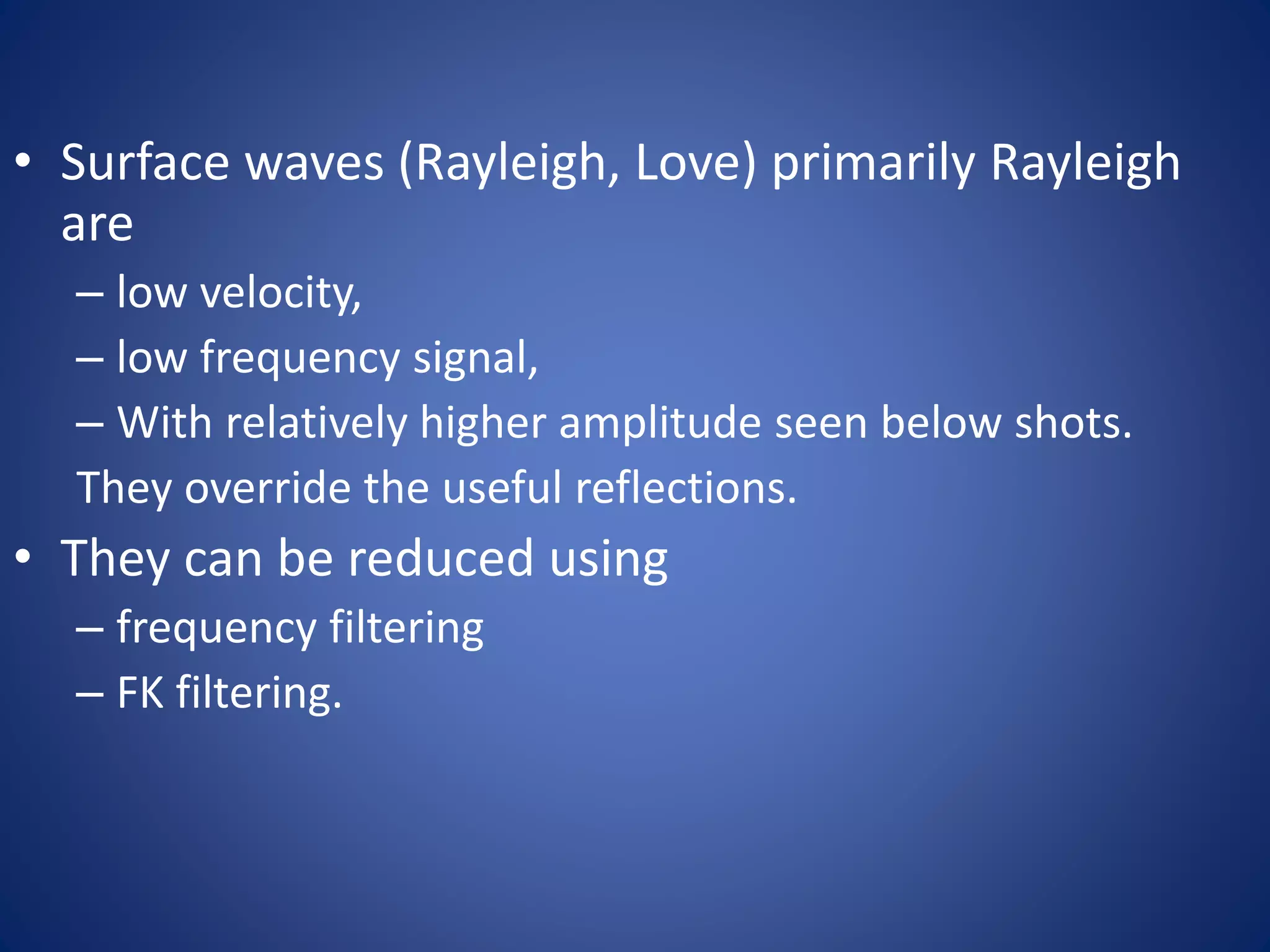 • Surface waves (Rayleigh, Love) primarily Rayleigh are

– low velocity,

– low frequency signal,

– With relatively higher amplitude seen below shots.

They override the useful reflections.

• They can be reduced using

– frequency filtering

– FK filtering.